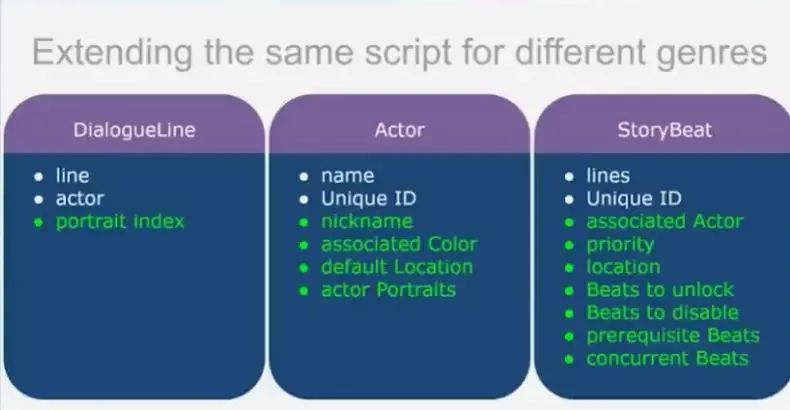 Extending the same script for different genres

DialogueLine

• line
• actor
• portrait index

Actor

• name
• Unique ID
• nickname
• associated Color
• default Location
• actor Portraits

StoryBeat

• lines
• Unique ID
• associated Actor
• priority
• location
• Beats to unlock
• Beats to disable
• prerequisite Beats
• concurrent Beats